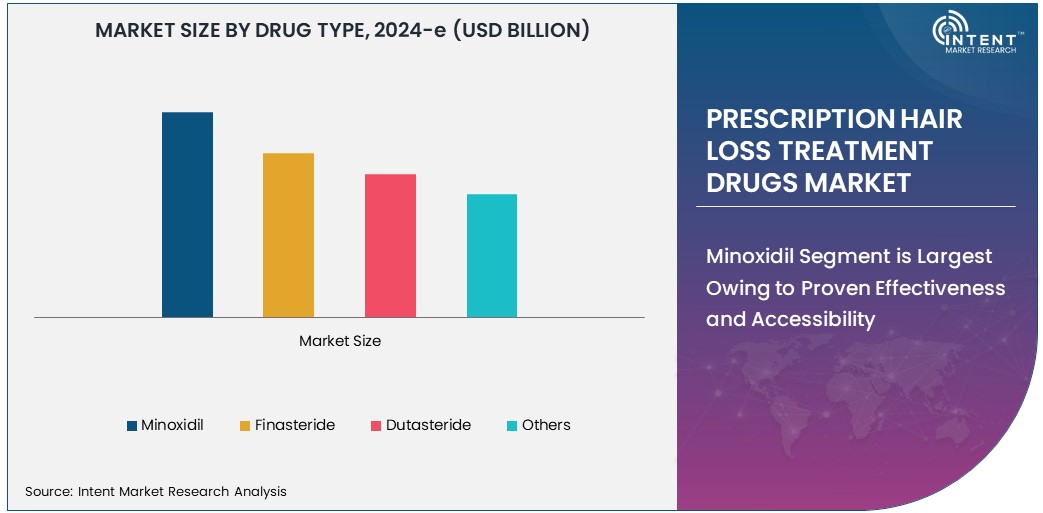 MARKET SIZE BY DRUG TYPE, 2024-e (USD BILLION)

Market Size

Minoxidil
Finasteride
Dutasteride
Others

Source: Intent Market Research Analysis

INTENT™
MARKET RESEARCH

PRESCRIPTION HAIR LOSS TREATMENT DRUGS MARKET

Minoxidil Segment is Largest Owing to Proven Effectiveness and Accessibility